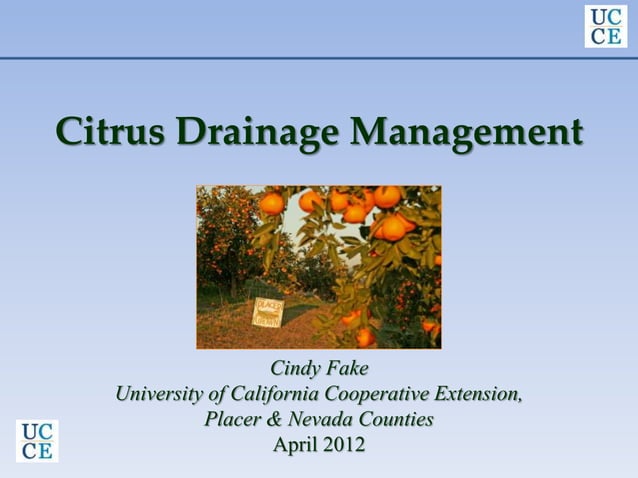 UC
CE

Citrus Drainage Management

PLACER
GROWN

Cindy Fake
University of California Cooperative Extension,
Placer & Nevada Counties
April 2012

UC
CE